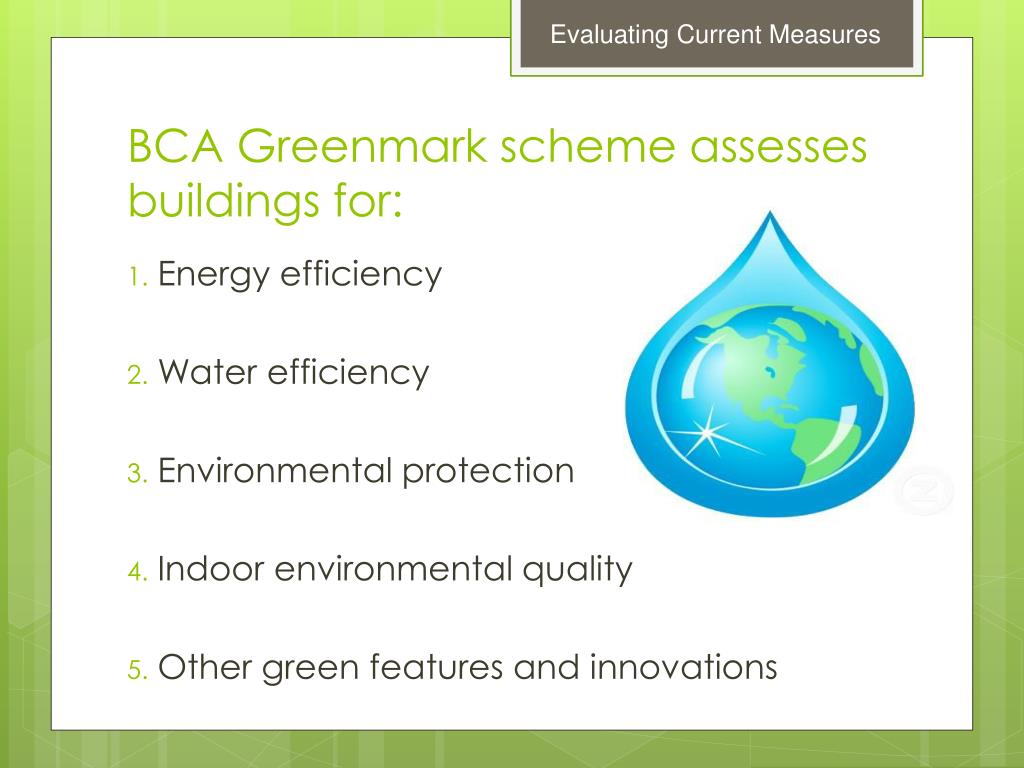 Evaluating Current Measures

BCA Greenmark scheme assesses buildings for:

1. Energy efficiency

2. Water efficiency

3. Environmental protection

4. Indoor environmental quality

5. Other green features and innovations